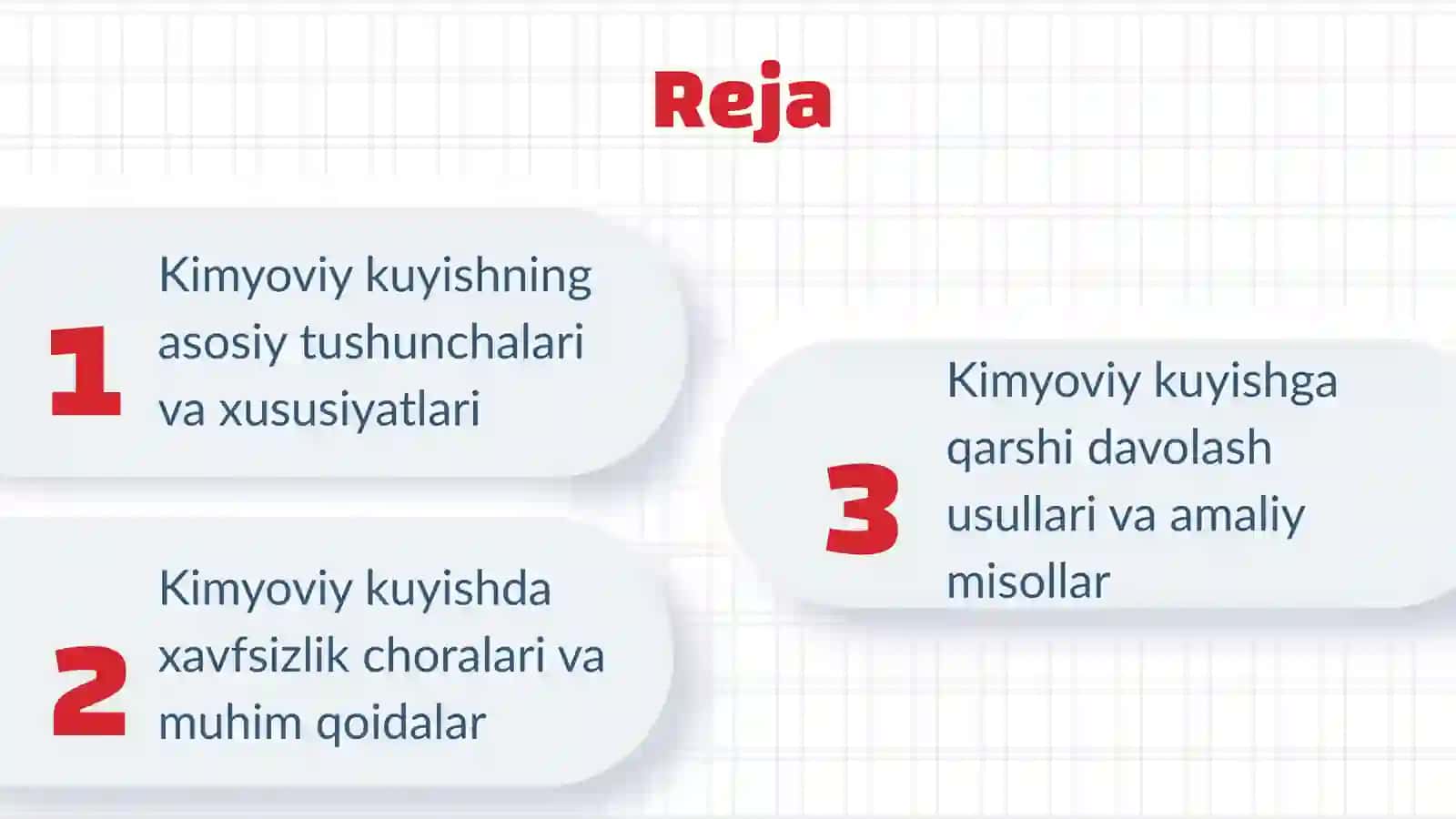 Reja

1 Kimyoviy kuyishning asosiy tushunchalari va xususiyatlari

2 Kimyoviy kuyishda xavfsizlik choralari va muhim qoidalar

3 Kimyoviy kuyishga qarshi davolash usullari va amaliy misollar